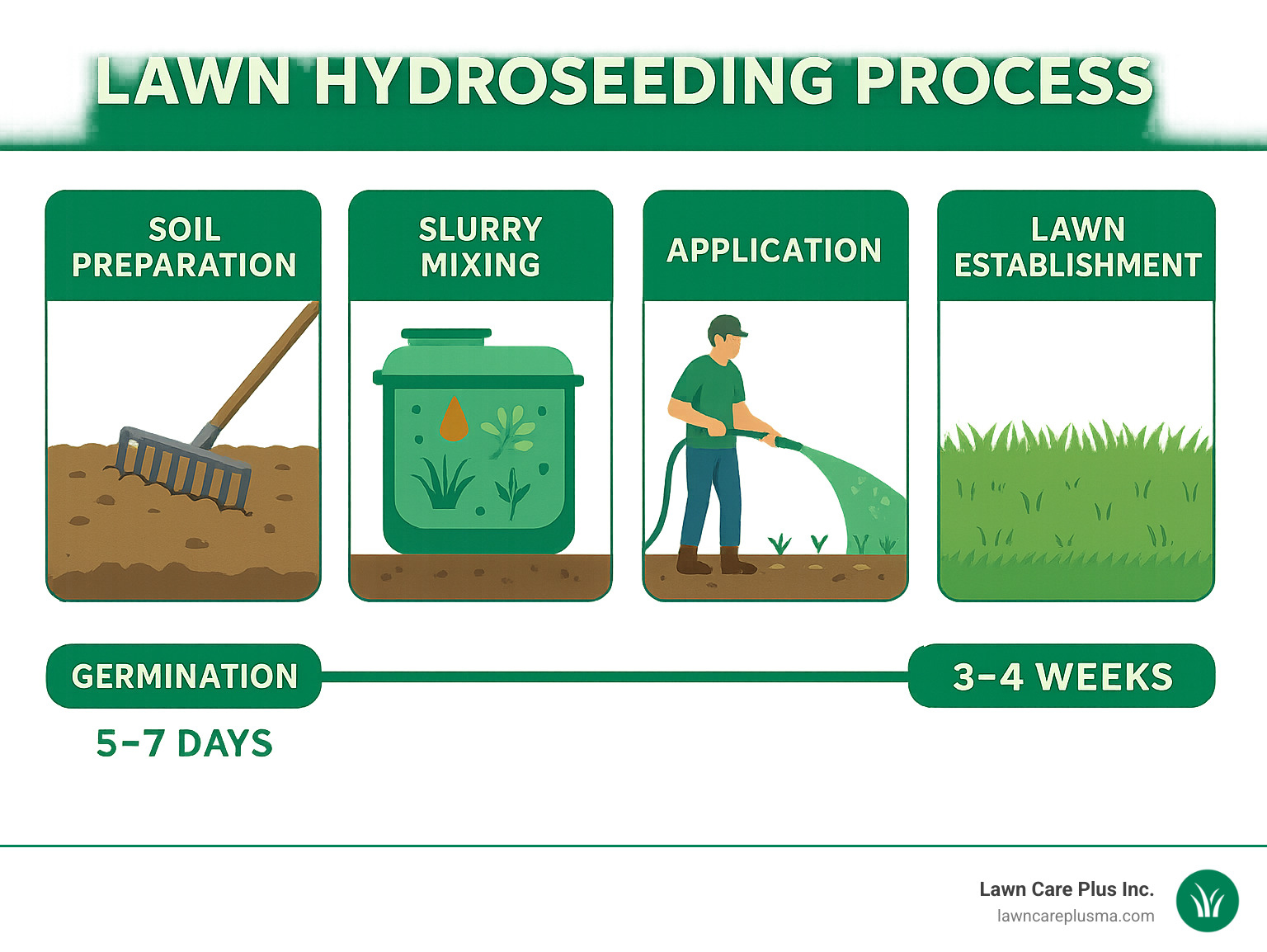 LAWN HYDROSEEDING PROCESS

SOIL PREPARATION

SLURRY MIXING

APPLICATION

LAWN ESTABLISHMENT

GERMINATION

3–4 WEEKS

5–7 DAYS

Lawn Care Plus Inc.
lawncareplusma.com